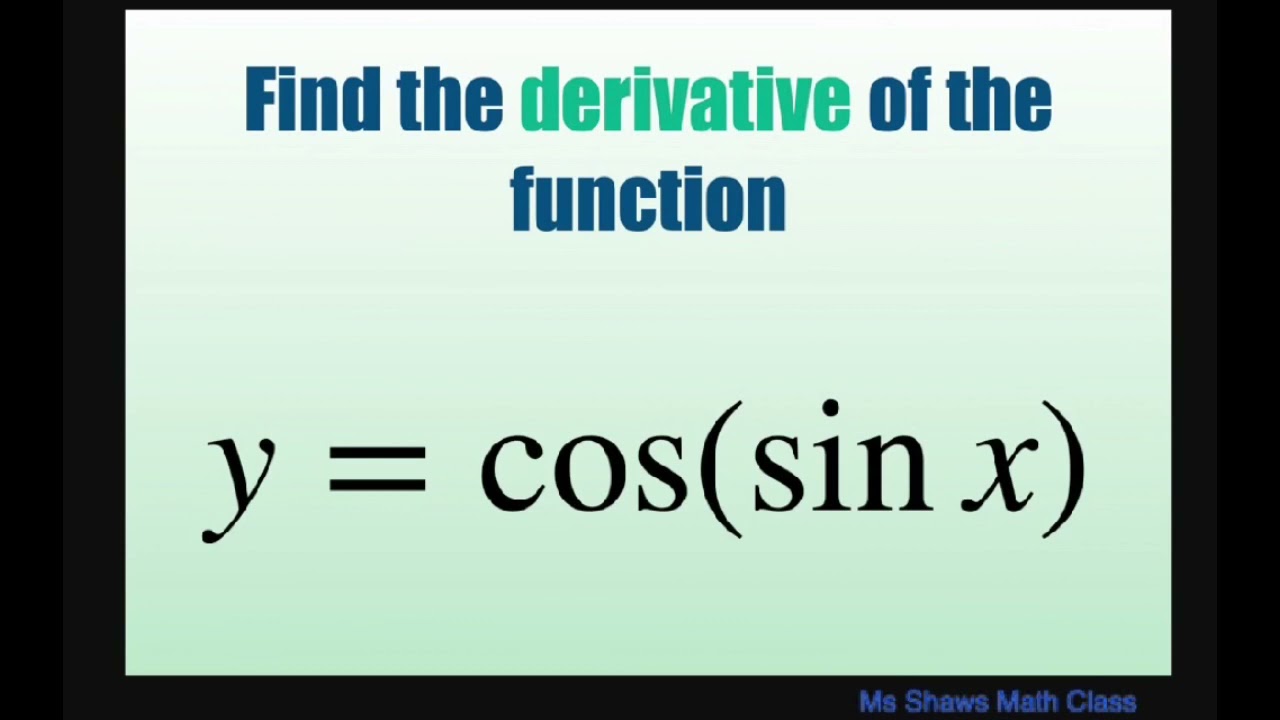 Find the derivative of the function

$y = \cos(\sin x)$

Ms Shaws Math Class